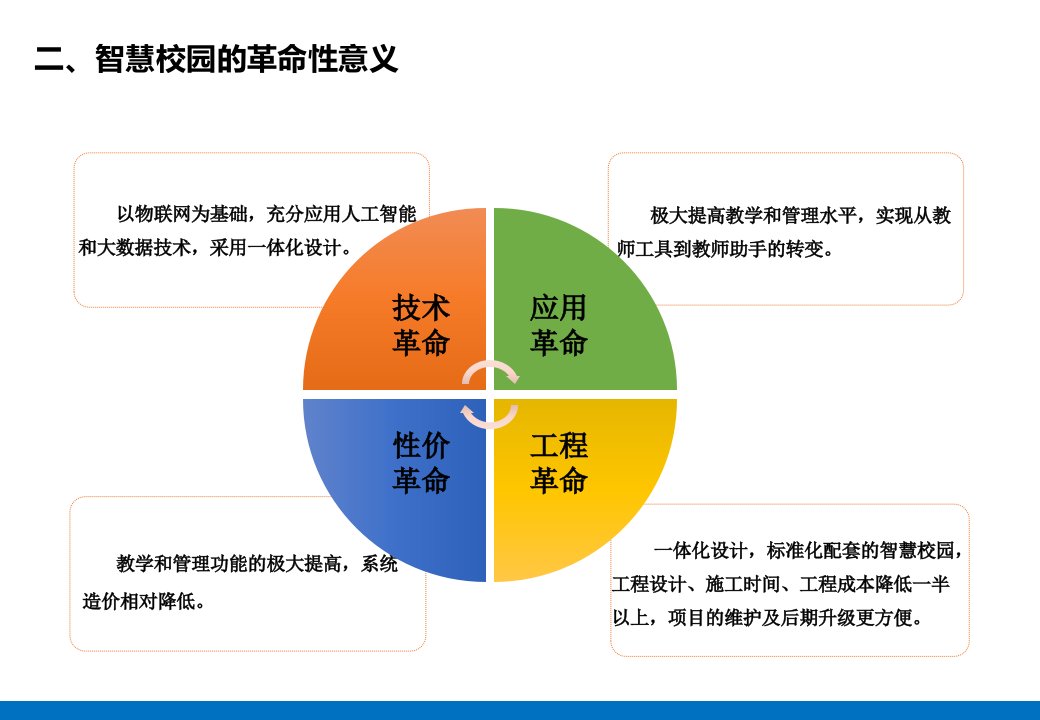 二、智慧校园的革命性意义

以物联网为基础，充分应用人工智能和大数据技术，采用一体化设计。

极大提高教学和管理水平，实现从教师工具到教师助手的转变。

技术革命

应用革命

性价革命

工程革命

教学和管理功能的极大提高，系统造价相对降低。

一体化设计，标准化配套的智慧校园，工程设计、施工时间、工程成本降低一半以上，项目的维护及后期升级更方便。